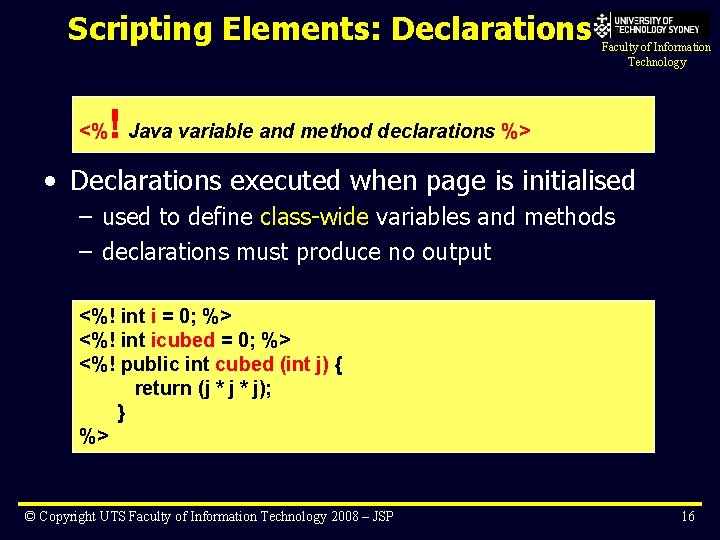 Scripting Elements: Declarations

UNIVERSITY OF TECHNOLOGY SYDNEY
Faculty of Information Technology

<%! Java variable and method declarations %>

• Declarations executed when page is initialised
– used to define class-wide variables and methods
– declarations must produce no output

<%! int i = 0; %>
<%! int icubed = 0; %>
<%! public int cubed (int j) {
return (j * j * j);
}
%>

© Copyright UTS Faculty of Information Technology 2008 – JSP

16